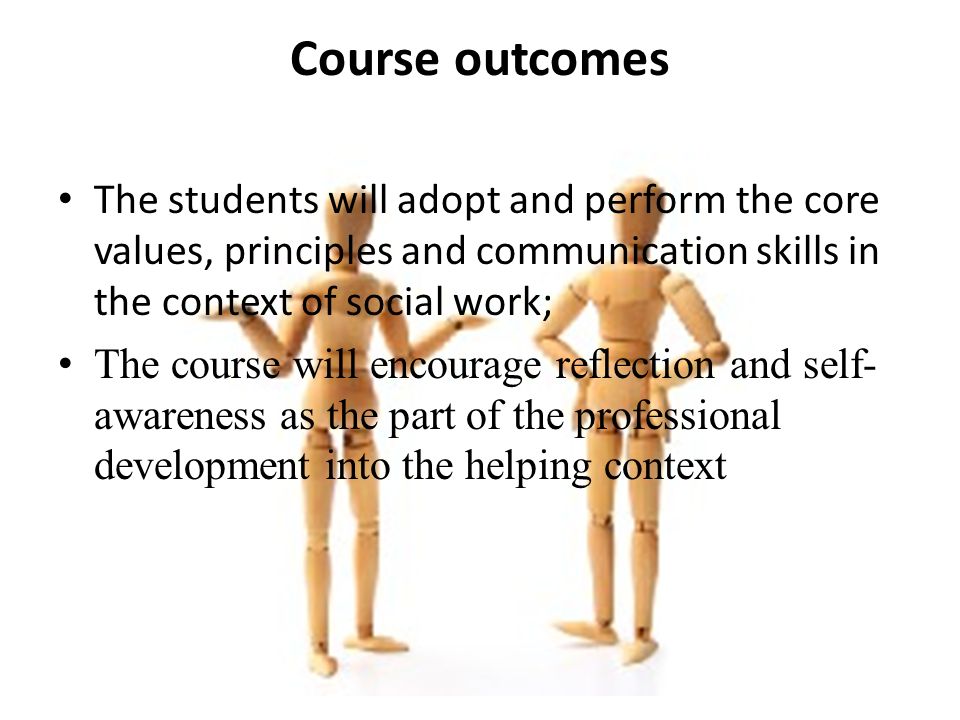 Course outcomes

• The students will adopt and perform the core values, principles and communication skills in the context of social work;

• The course will encourage reflection and self-awareness as the part of the professional development into the helping context